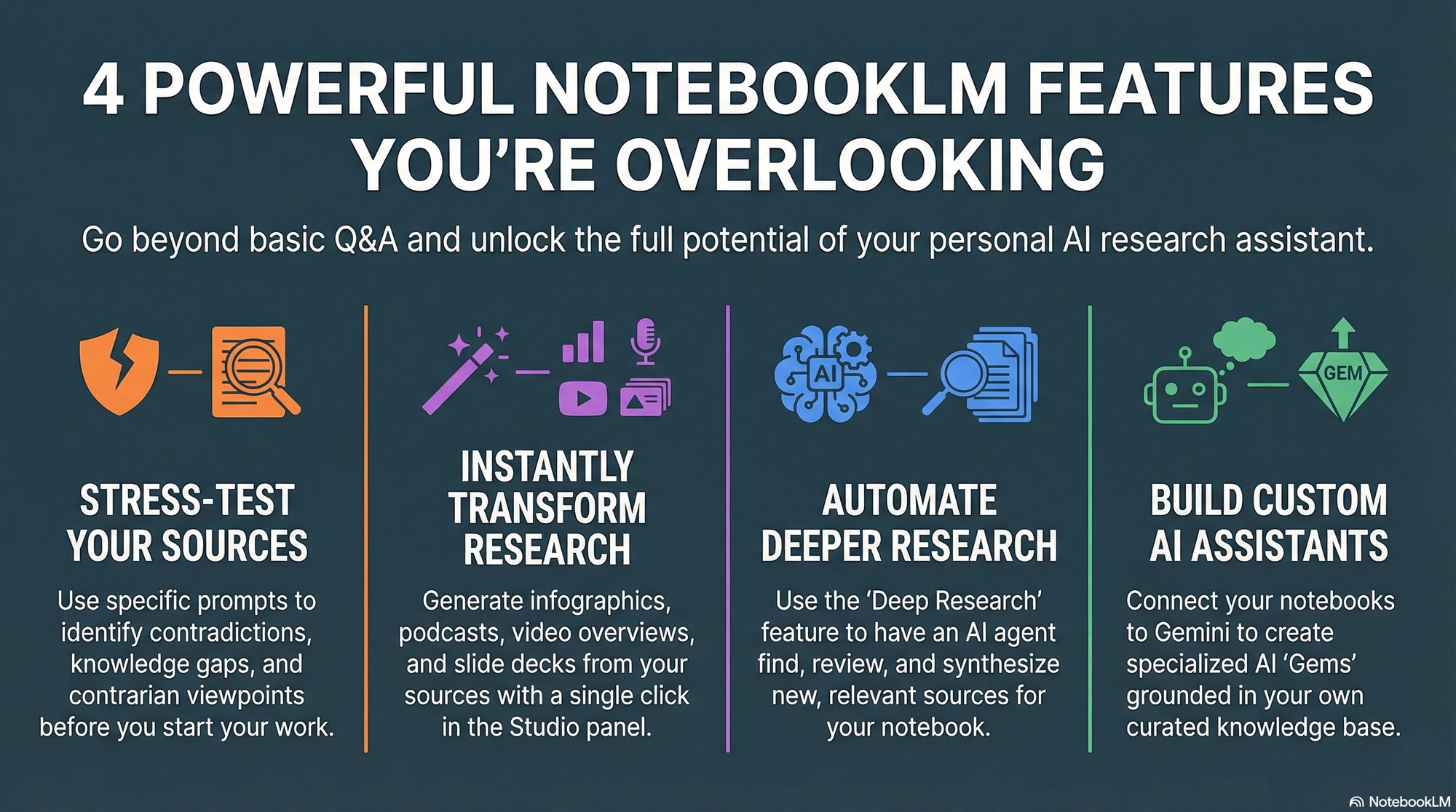 4 POWERFUL NOTEBOOKLM FEATURES YOU'RE OVERLOOKING

Go beyond basic Q&A and unlock the full potential of your personal AI research assistant.

STRESS-TEST YOUR SOURCES

Use specific prompts to identify contradictions, knowledge gaps, and contrarian viewpoints before you start your work.

INSTANTLY TRANSFORM RESEARCH

Generate infographics, podcasts, video overviews, and slide decks from your sources with a single click in the Studio panel.

AI

AUTOMATE DEEPER RESEARCH

Use the 'Deep Research' feature to have an AI agent find, review, and synthesize new, relevant sources for your notebook.

GEM

BUILD CUSTOM AI ASSISTANTS

Connect your notebooks to Gemini to create specialized AI 'Gems' grounded in your own curated knowledge base.

NotebookLM